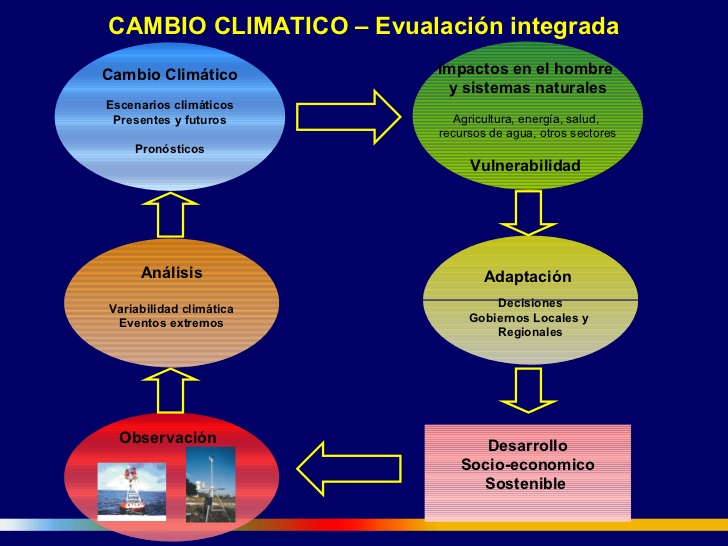 CAMBIO CLIMATICO – Evualación integrada

Cambio Climático

Escenarios climáticos
Presentes y futuros

Pronósticos

Impactos en el hombre y sistemas naturales

Agricultura, energía, salud, recursos de agua, otros sectores

Vulnerabilidad

Análisis

Variabilidad climática
Eventos extremos

Adaptación

Decisiones
Gobiernos Locales y Regionales

Observación

Desarrollo
Socio-economico
Sostenible